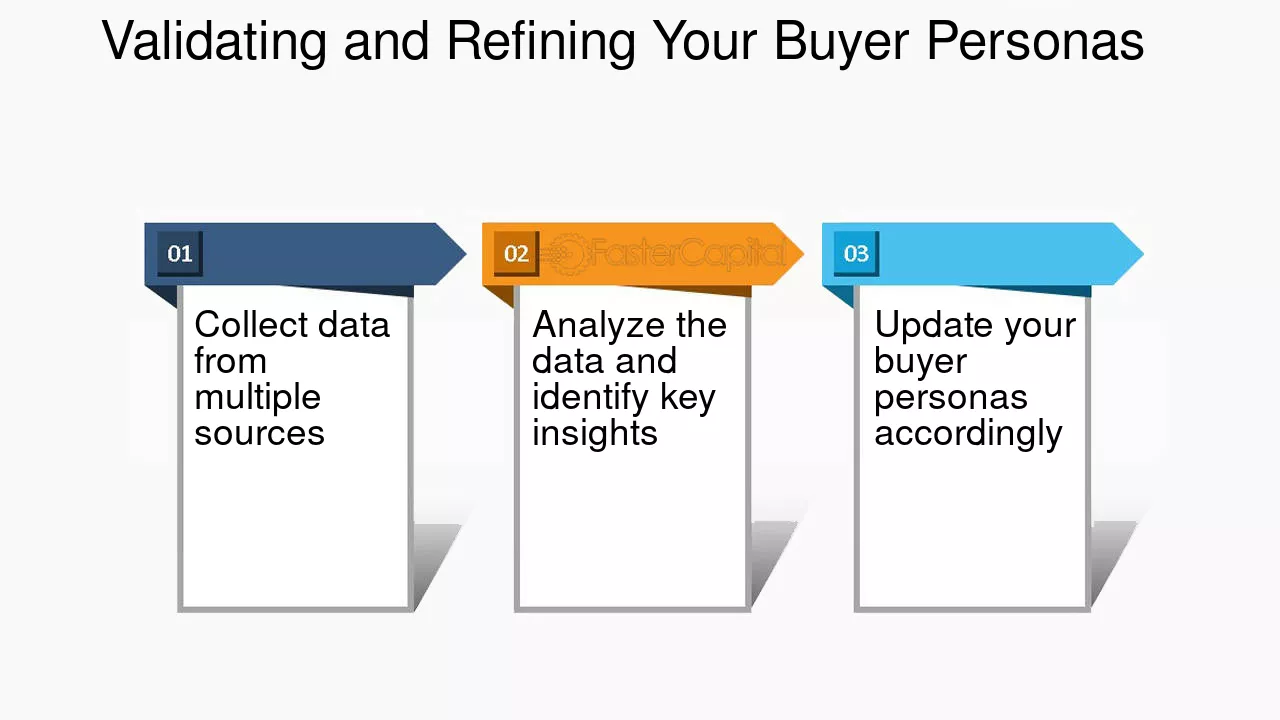 Validating and Refining Your Buyer Personas

01

Collect data from multiple sources

02

Analyze the data and identify key insights

03

Update your buyer personas accordingly

FasterCapital